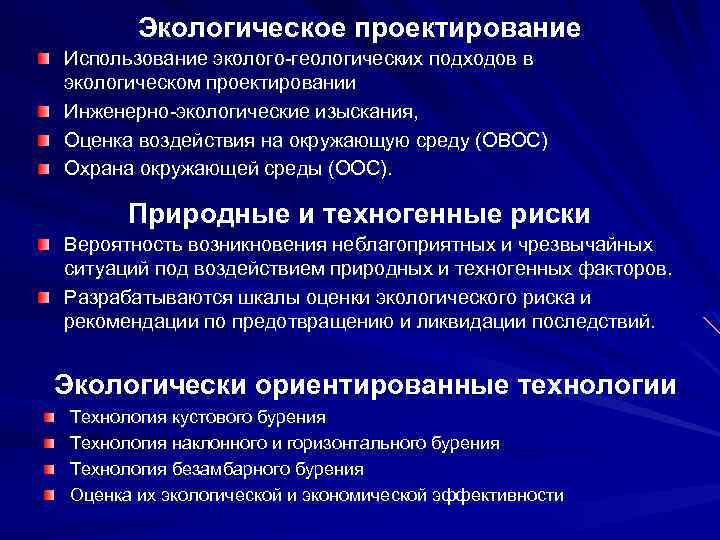 Экологическое проектирование

Использование эколого-геологических подходов в экологическом проектировании

Инженерно-экологические изыскания,

Оценка воздействия на окружающую среду (ОВОС)

Охрана окружающей среды (ООС).

Природные и техногенные риски

Вероятность возникновения неблагоприятных и чрезвычайных ситуаций под воздействием природных и техногенных факторов.

Разрабатываются шкалы оценки экологического риска и рекомендации по предотвращению и ликвидации последствий.

Экологически ориентированные технологии

Технология кустового бурения

Технология наклонного и горизонтального бурения

Технология безамбарного бурения

Оценка их экологической и экономической эффективности